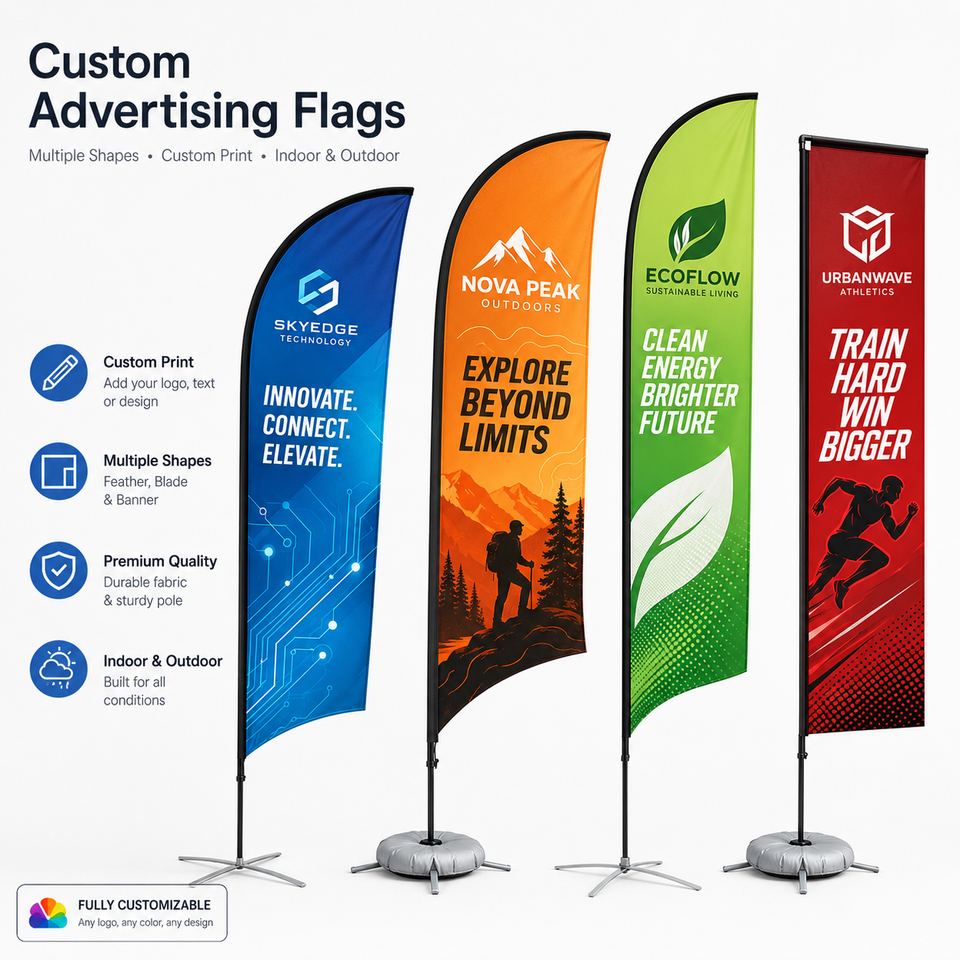 Custom Advertising Flags

Multiple Shapes • Custom Print • Indoor & Outdoor

Custom Print
Add your logo, text or design

Multiple Shapes
Feather, Blade & Banner

Premium Quality
Durable fabric & sturdy pole

Indoor & Outdoor
Built for all conditions

SKYEDGE
TECHNOLOGY

INNOVATE.
CONNECT.
ELEVATE.

NOVA PEAK
OUTDOORS

EXPLORE BEYOND LIMITS

ECOFLOW
SUSTAINABLE LIVING

CLEAN ENERGY BRIGHTER FUTURE

URBANWAVE
ATHLETICS

TRAIN HARD WIN BIGGER

FULLY CUSTOMIZABLE
Any logo, any color, any design